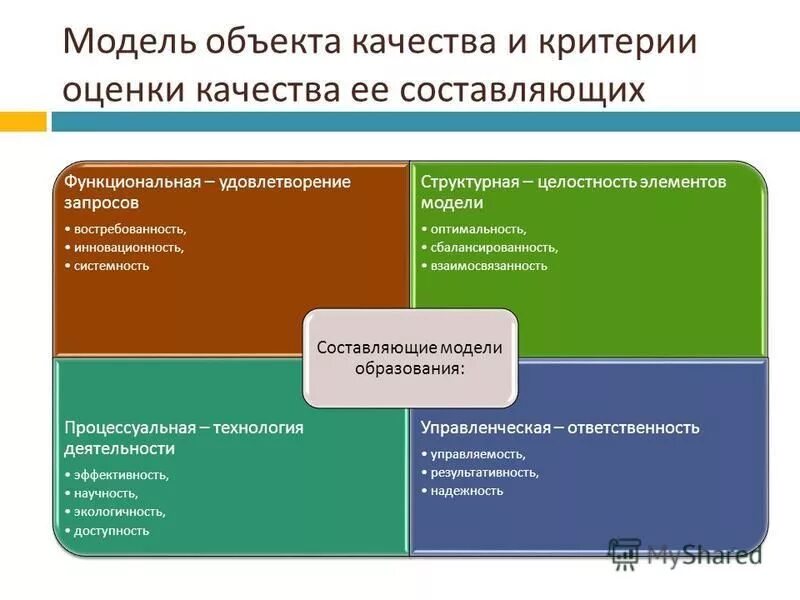 Модель объекта качества и критерии оценки качества ее составляющих

Функциональная – удовлетворение запросов
• востребованность,
• инновационность,
• системность

Структурная – целостность элементов модели
• оптимальность,
• сбалансированность,
• взаимосвязанность

Составляющие модели образования:

Процессуальная – технология деятельности
• эффективность,
• научность,
• экологичность,
• доступность

Управленческая – ответственность
• управляемость,
• результативность,
• надежность

MyShared